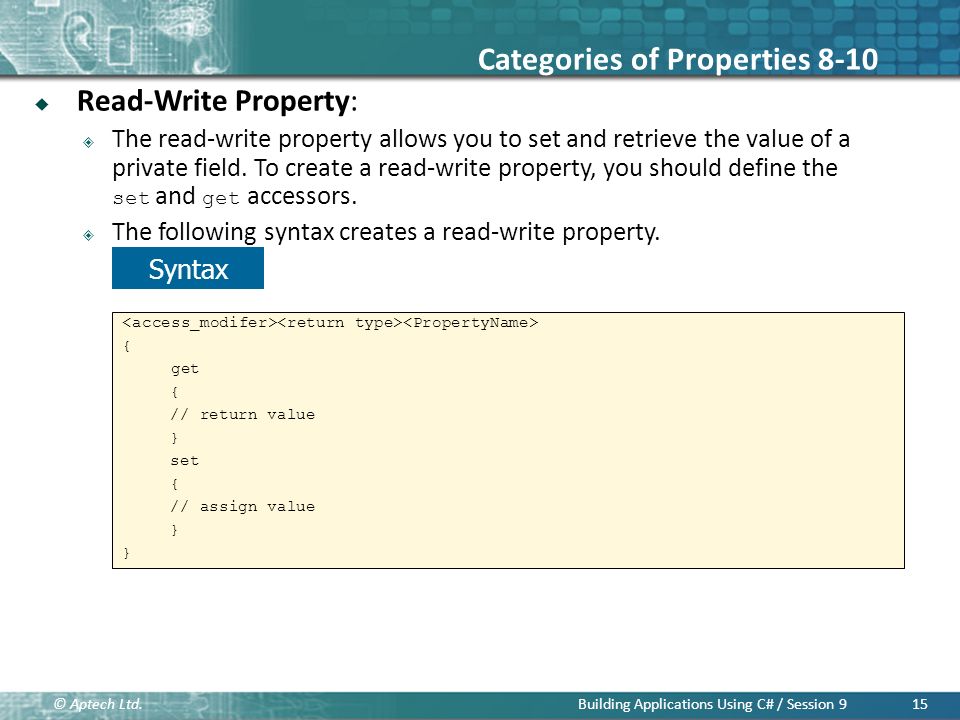 Categories of Properties 8-10

Read-Write Property:

The read-write property allows you to set and retrieve the value of a private field. To create a read-write property, you should define the set and get accessors.

The following syntax creates a read-write property.

Syntax

<access_modifer><return type><PropertyName>
{
get
{
// return value
}
set
{
// assign value
}
}

© Aptech Ltd.

Building Applications Using C# / Session 9

15